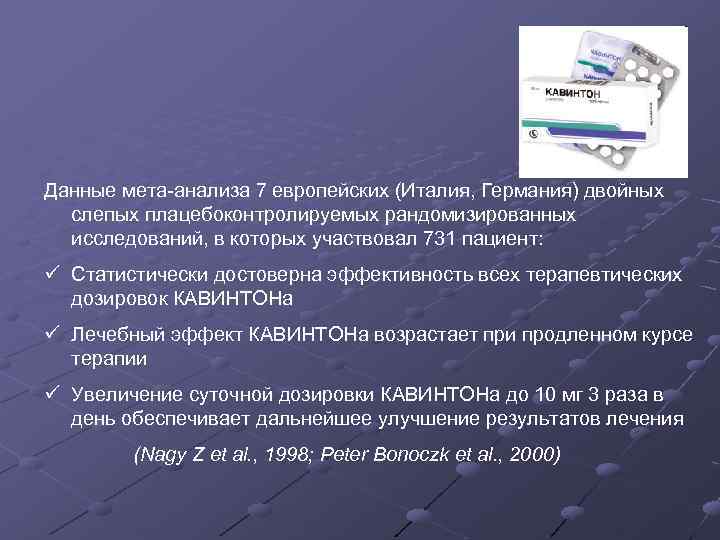 КАВИНТОН

Данные мета-анализа 7 европейских (Италия, Германия) двойных слепых плацебоконтролируемых рандомизированных исследований, в которых участвовал 731 пациент:

✓ Статистически достоверна эффективность всех терапевтических дозировок КАВИНТОНа

✓ Лечебный эффект КАВИНТОНа возрастает при продленном курсе терапии

✓ Увеличение суточной дозировки КАВИНТОНа до 10 мг 3 раза в день обеспечивает дальнейшее улучшение результатов лечения

(Nagy Z et al., 1998; Peter Bonoczk et al., 2000)